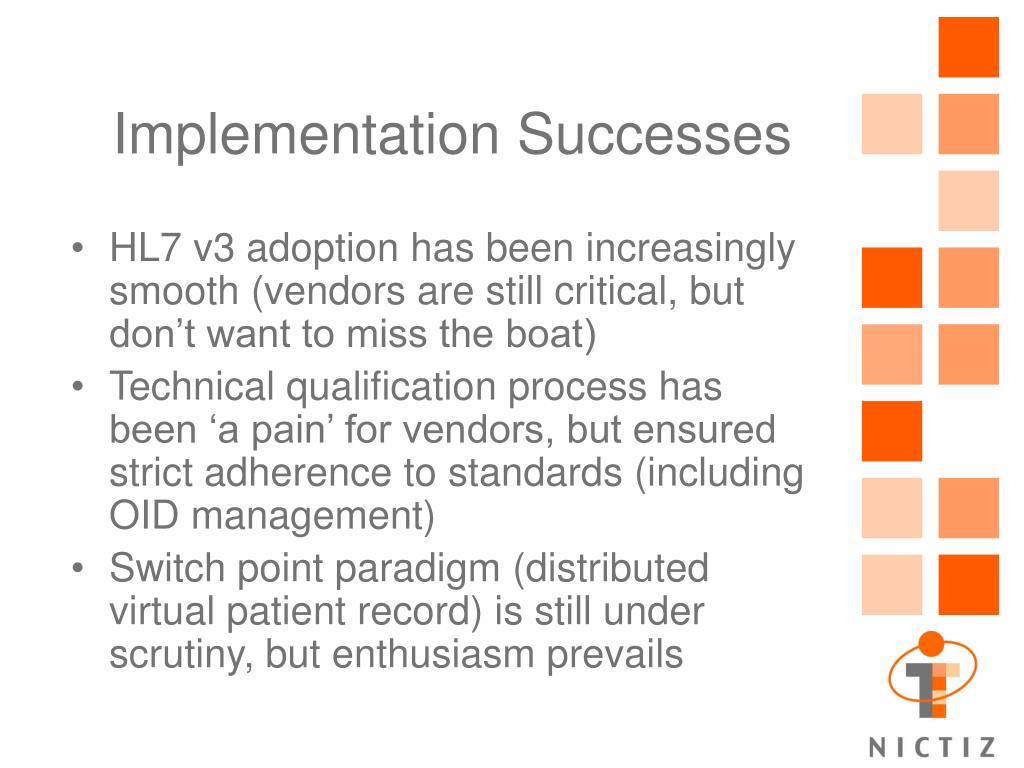 Implementation Successes

• HL7 v3 adoption has been increasingly smooth (vendors are still critical, but don’t want to miss the boat)
• Technical qualification process has been ‘a pain’ for vendors, but ensured strict adherence to standards (including OID management)
• Switch point paradigm (distributed virtual patient record) is still under scrutiny, but enthusiasm prevails

NICTIZ